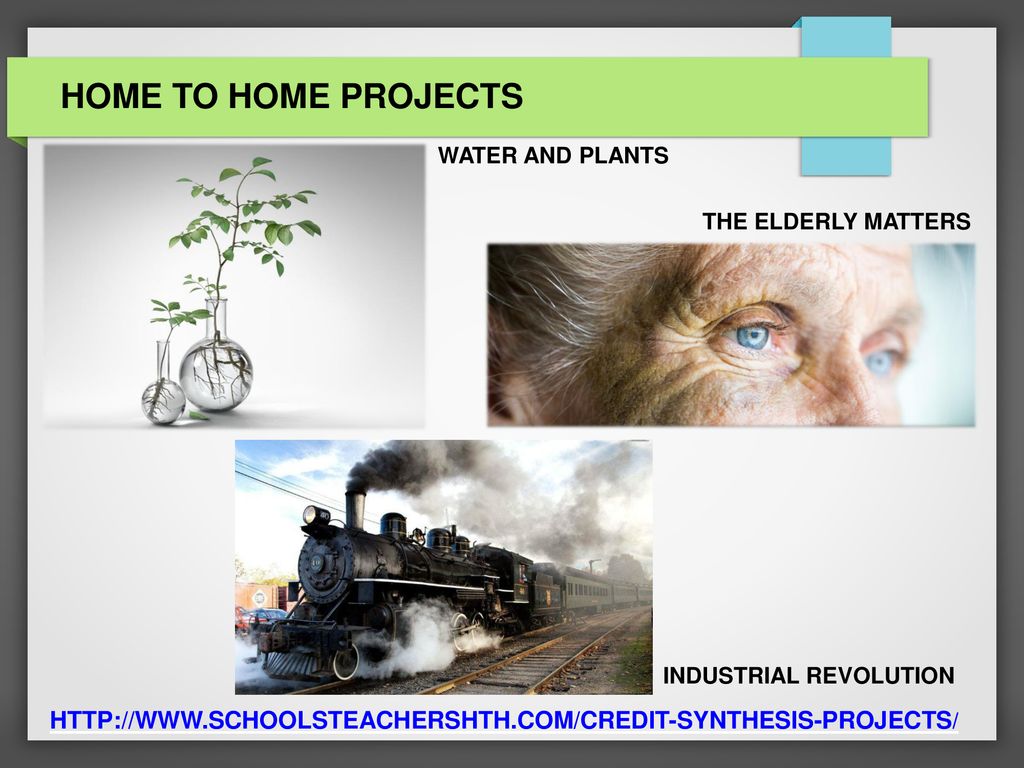 HOME TO HOME PROJECTS

WATER AND PLANTS

THE ELDERLY MATTERS

INDUSTRIAL REVOLUTION

HTTP://WWW.SCHOOLSTEACHERSHTH.COM/CREDIT-SYNTHESIS-PROJECTS/